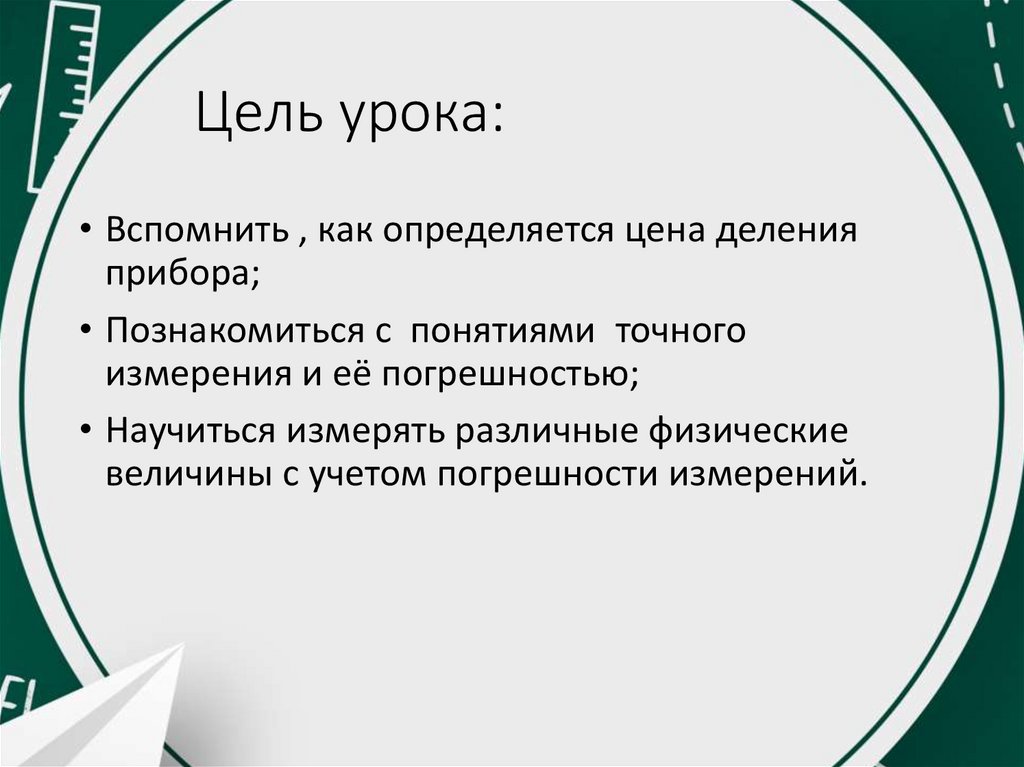 Цель урока:

• Вспомнить , как определяется цена деления прибора;

• Познакомиться с  понятиями  точного измерения и её погрешностью;

• Научиться измерять различные физические величины с учетом погрешности измерений.